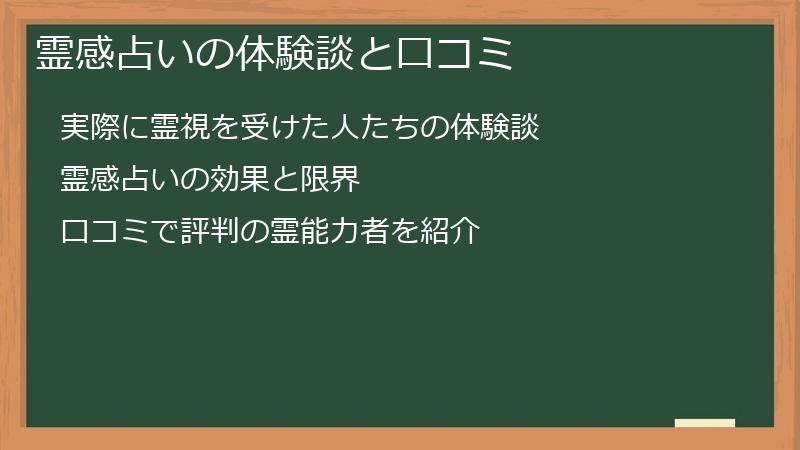 霊感占いの体験談と口コミ

実際に霊視を受けた人たちの体験談

霊感占いの効果と限界

口コミで評判の霊能力者を紹介